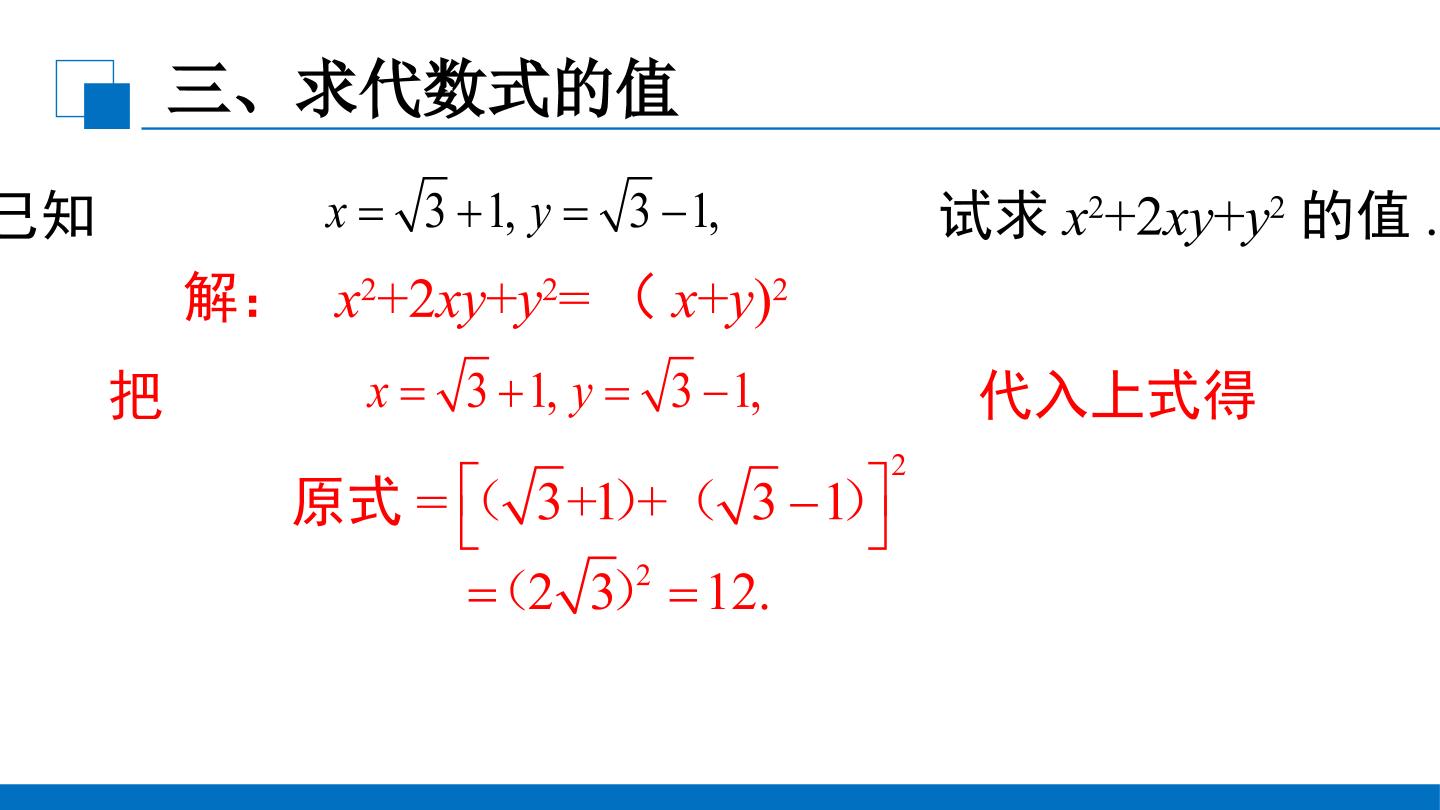 三、求代数式的值

已知 $x=\sqrt{3}+1, y=\sqrt{3}-1,$ 试求 $x^2+2xy+y^2$ 的值 .

解： $x^2+2xy+y^2=（x+y)^2$

把 $x=\sqrt{3}+1, y=\sqrt{3}-1,$ 代入上式得

原式 $=\left[(\sqrt{3}+1)+(\sqrt{3}-1)\right]^2$

$=(2\sqrt{3})^2=12.$